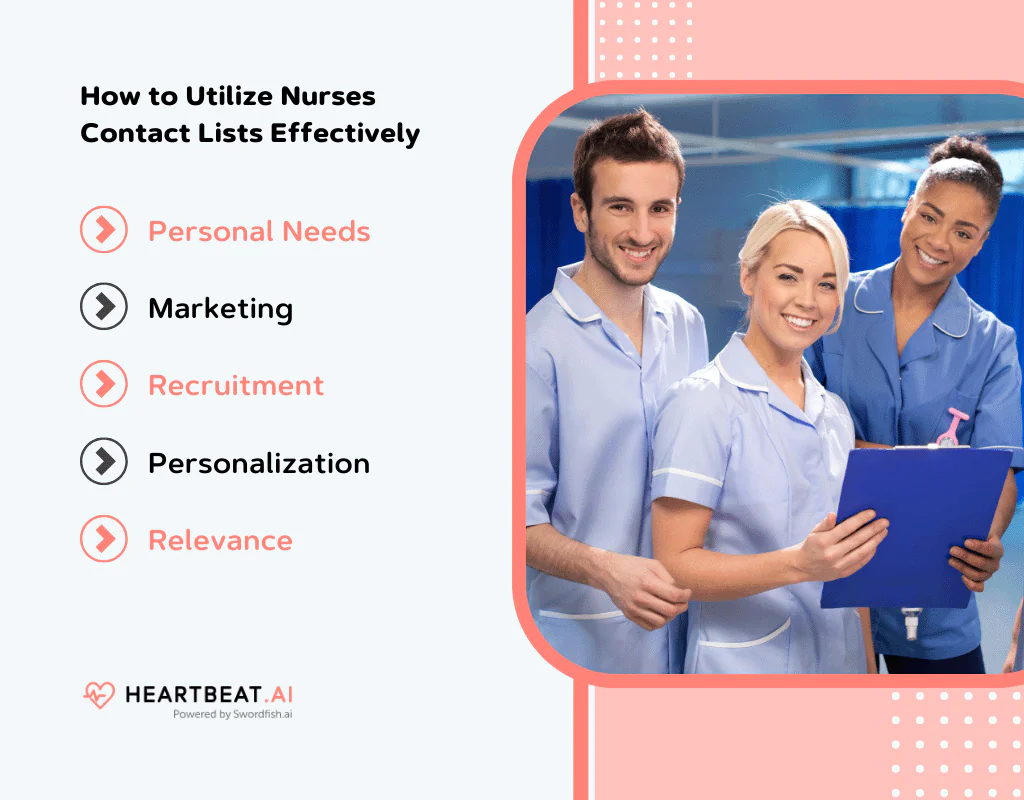 How to Utilize Nurses Contact Lists Effectively

Personal Needs

Marketing

Recruitment

Personalization

Relevance

HEARTBEAT.AI
Powered by Swordfish.ai